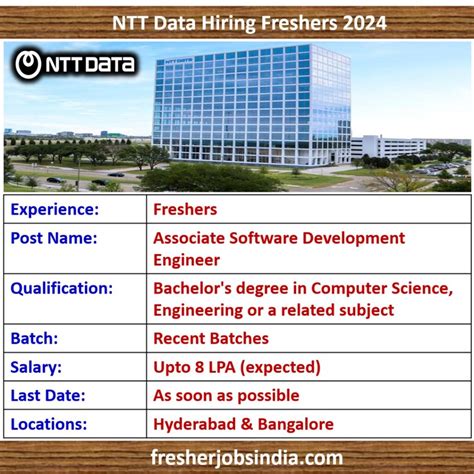 NTT Data Hiring Freshers 2024

NTT DATA

NTT DATA

| Experience: | Freshers |
|---|---|
| Post Name: | Associate Software Development Engineer |
| Qualification: | Bachelor's degree in Computer Science, Engineering or a related subject |
| Batch: | Recent Batches |
| Salary: | Upto 8 LPA (expected) |
| Last Date: | As soon as possible |
| Locations: | Hyderabad & Bangalore |

fresherjobsindia.com